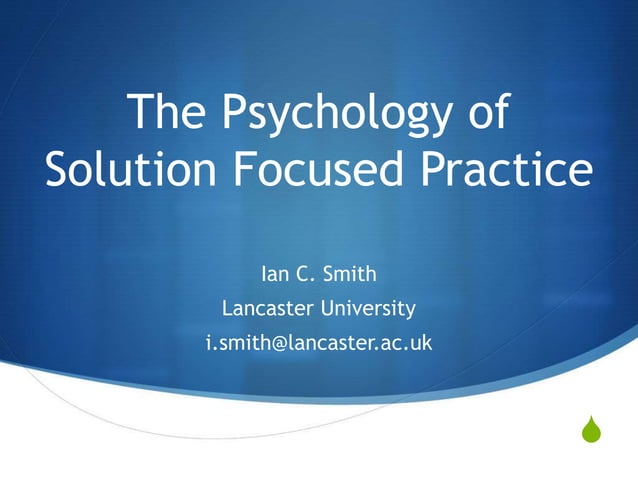 The Psychology of Solution Focused Practice

Ian C. Smith
Lancaster University
i.smith@lancaster.ac.uk